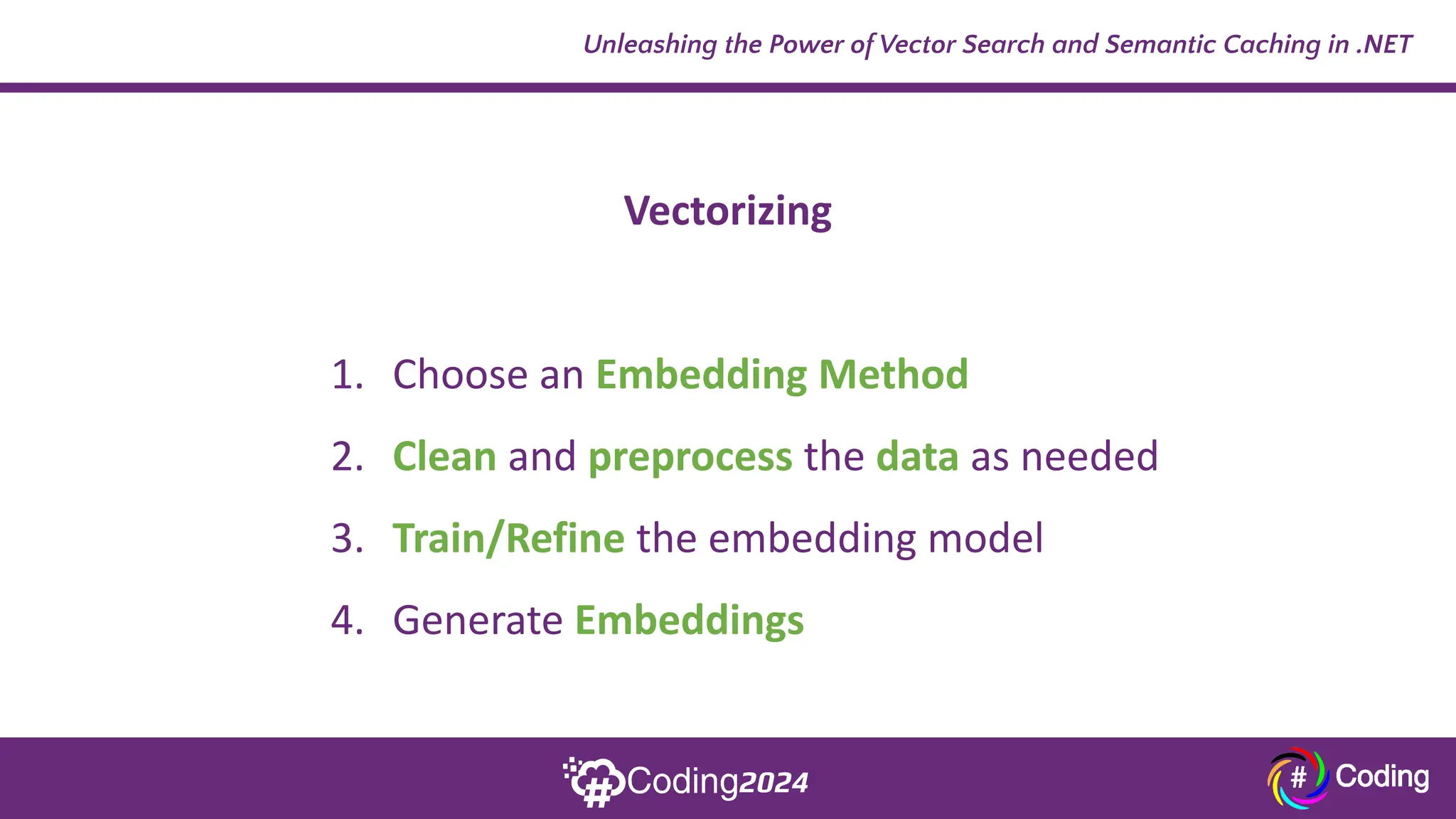 Unleashing the Power of Vector Search and Semantic Caching in .NET

Vectorizing

1. Choose an Embedding Method
2. Clean and preprocess the data as needed
3. Train/Refine the embedding model
4. Generate Embeddings

#Coding2024

# Coding